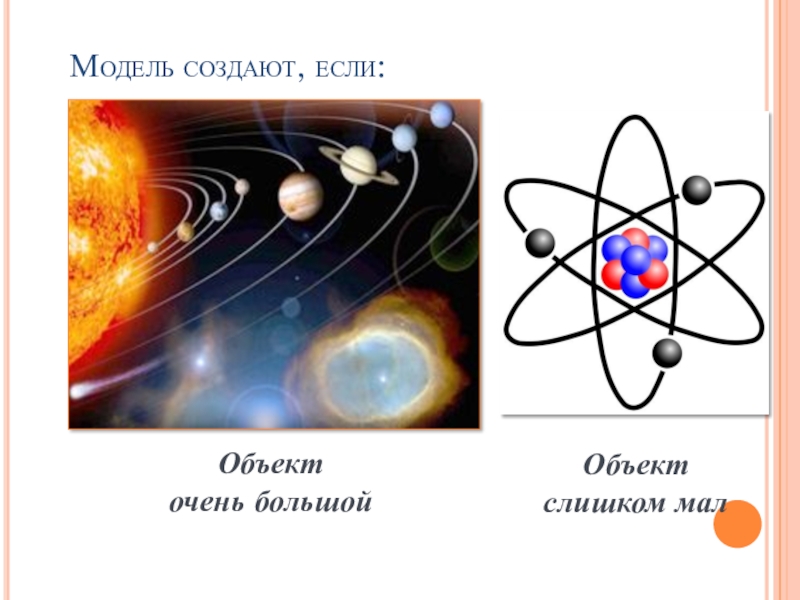 Модель создают, если:

Объект
очень большой

Объект
слишком мал